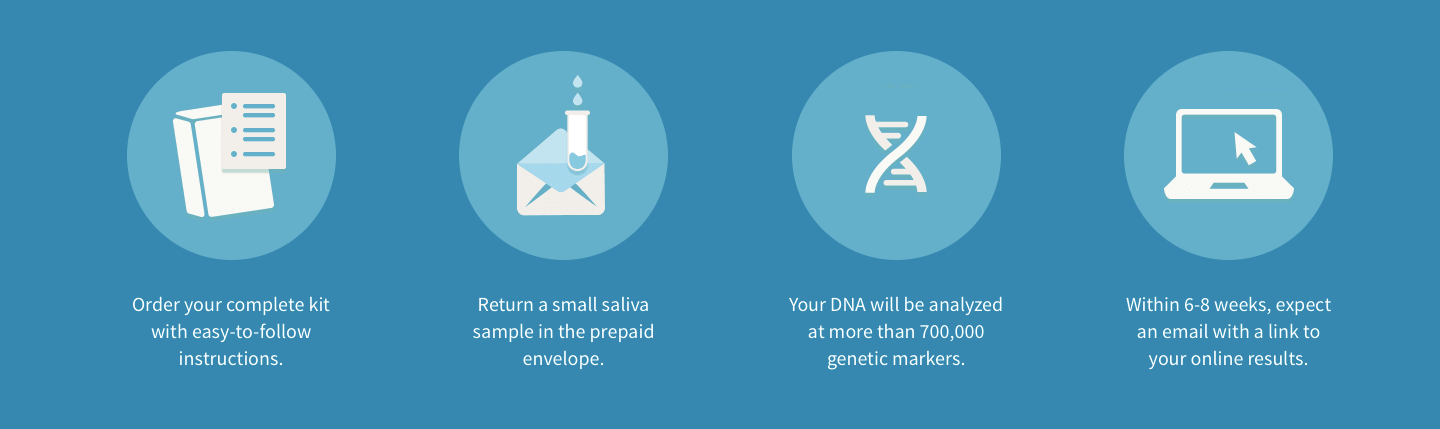 Order your complete kit with easy-to-follow instructions.

Return a small saliva sample in the prepaid envelope.

Your DNA will be analyzed at more than 700,000 genetic markers.

Within 6-8 weeks, expect an email with a link to your online results.